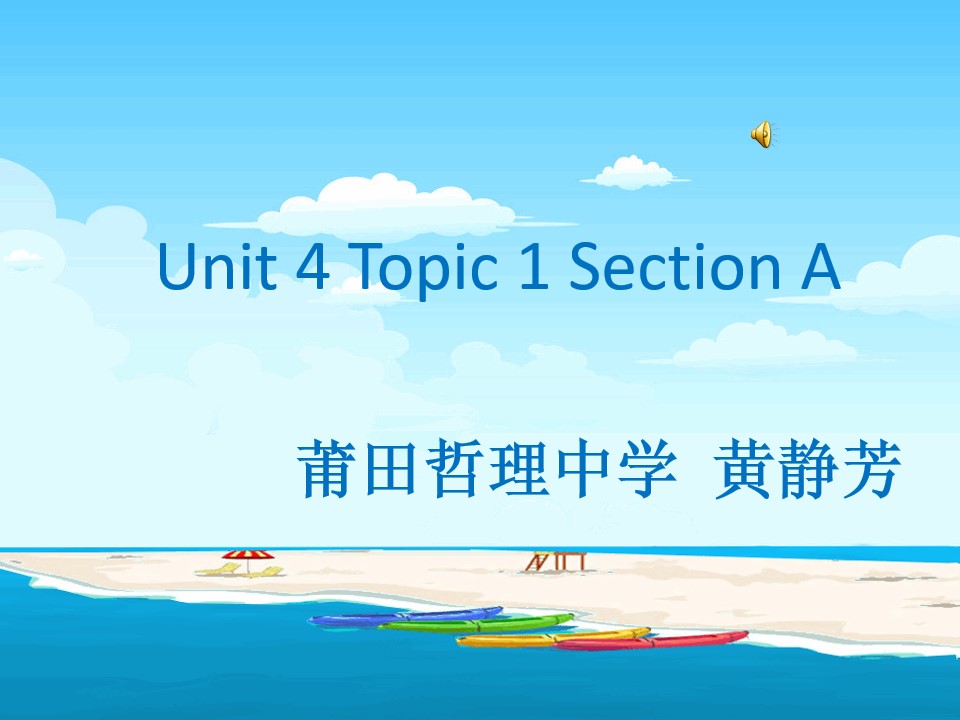 Unit 4 Topic 1 Section A

莆田哲理中学 黄静芳